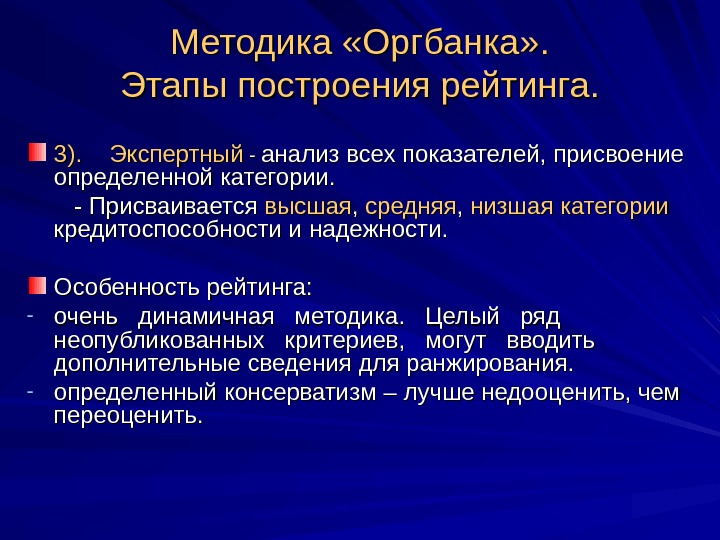 Методика «Оргбанка».
Этапы построения рейтинга.

3). Экспертный - анализ всех показателей, присвоение определенной категории.

- Присваивается высшая, средняя, низшая категории кредитоспособности и надежности.

Особенность рейтинга:

- очень динамичная методика. Целый ряд неопубликованных критериев, могут вводить дополнительные сведения для ранжирования.

- определенный консерватизм – лучше недооценить, чем переоценить.